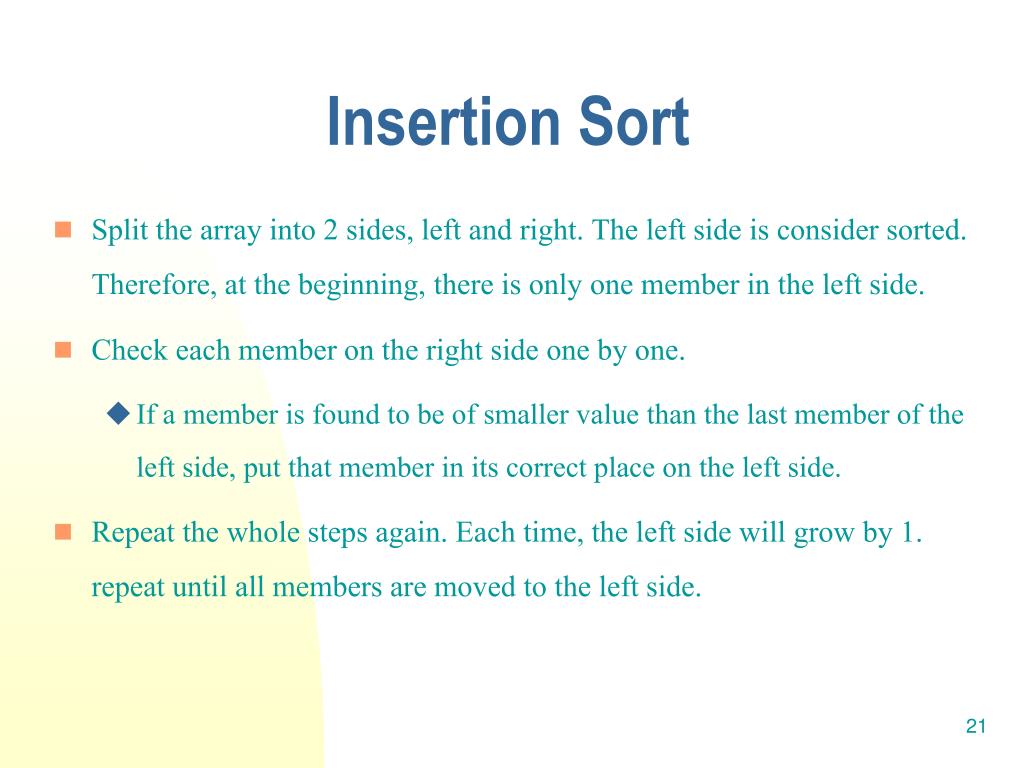 Insertion Sort

Split the array into 2 sides, left and right. The left side is consider sorted. Therefore, at the beginning, there is only one member in the left side.

Check each member on the right side one by one.

If a member is found to be of smaller value than the last member of the left side, put that member in its correct place on the left side.

Repeat the whole steps again. Each time, the left side will grow by 1. repeat until all members are moved to the left side.

21